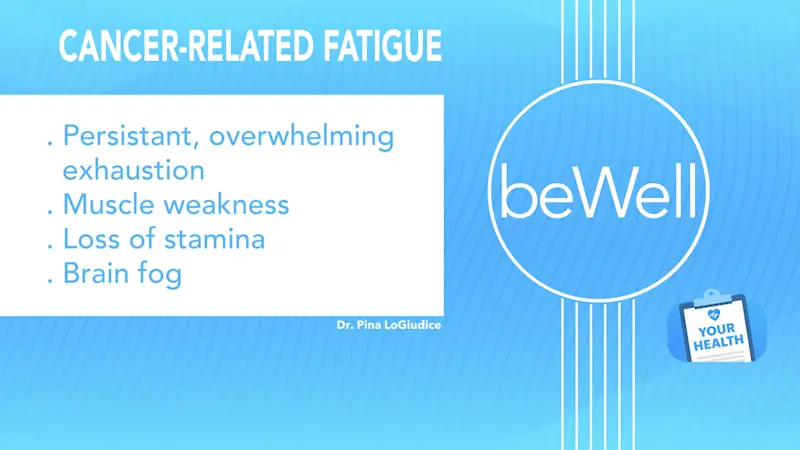 CANCER-RELATED FATIGUE

. Persistant, overwhelming exhaustion
. Muscle weakness
. Loss of stamina
. Brain fog

Dr. Pina LoGiudice

beWell

YOUR HEALTH